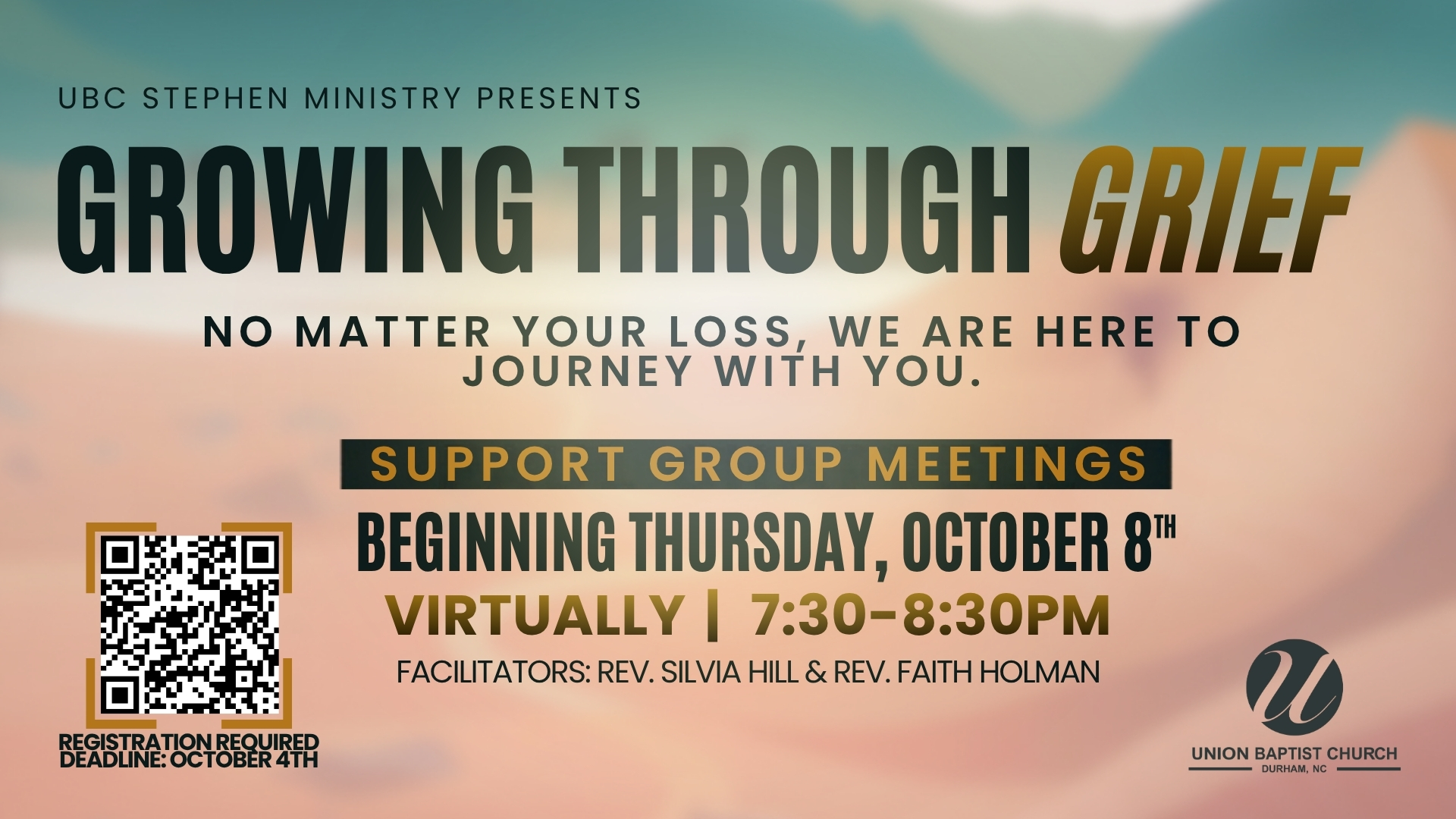 UBC STEPHEN MINISTRY PRESENTS

GROWING THROUGH GRIEF

NO MATTER YOUR LOSS, WE ARE HERE TO JOURNEY WITH YOU.

SUPPORT GROUP MEETINGS

BEGINNING THURSDAY, OCTOBER 8TH

VIRTUALLY | 7:30-8:30PM

FACILITATORS: REV. SILVIA HILL & REV. FAITH HOLMAN

REGISTRATION REQUIRED
DEADLINE: OCTOBER 4TH

UNION BAPTIST CHURCH
DURHAM, NC